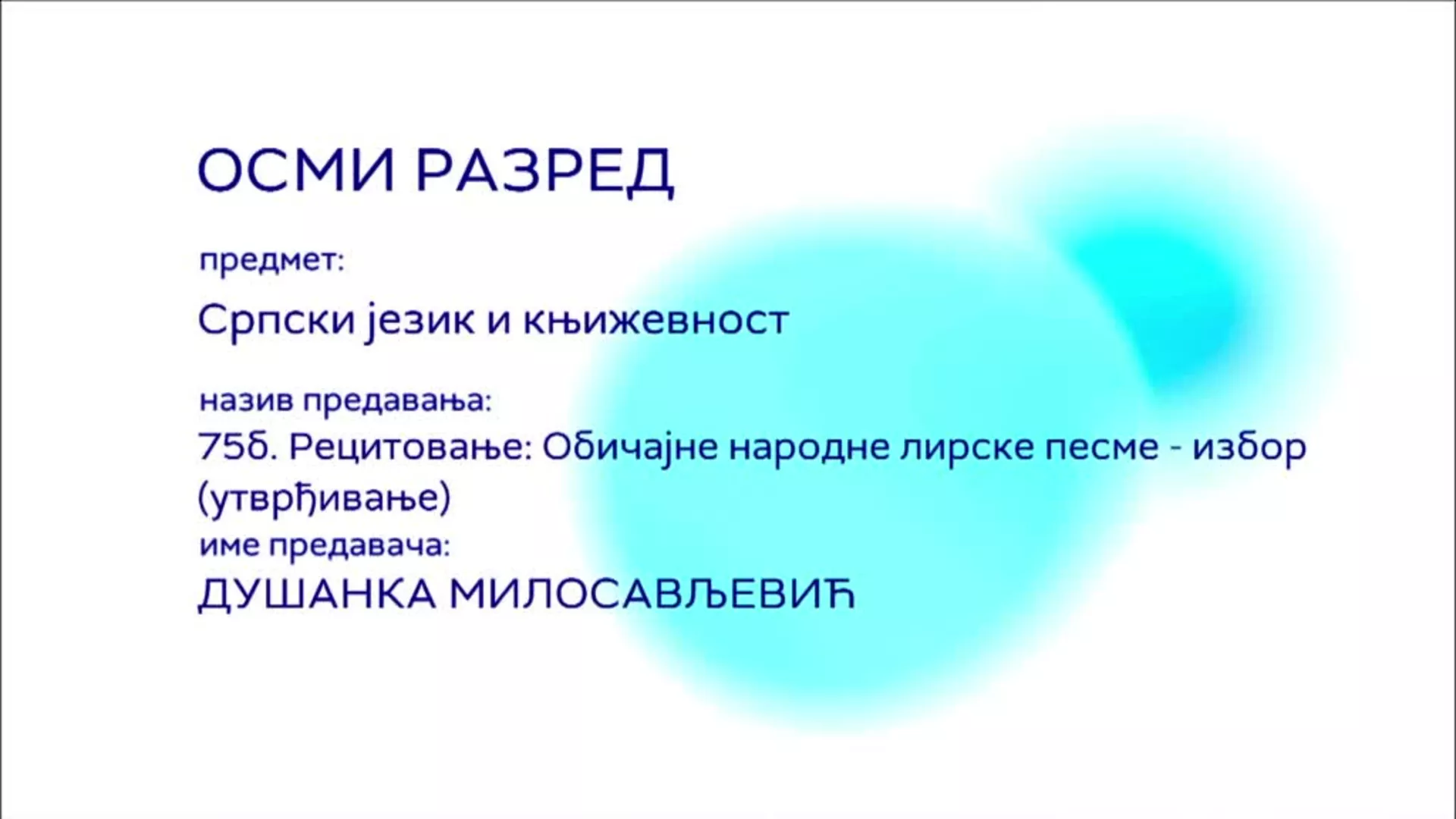 ОСМИ РАЗРЕД

предмет:

Српски језик и књижевност

назив предавања:

75б. Рецитовање: Обичајне народне лирске песме - избор (утврђивање)

име предавача:

ДУШАНКА МИЛОСАВЉЕВИЋ